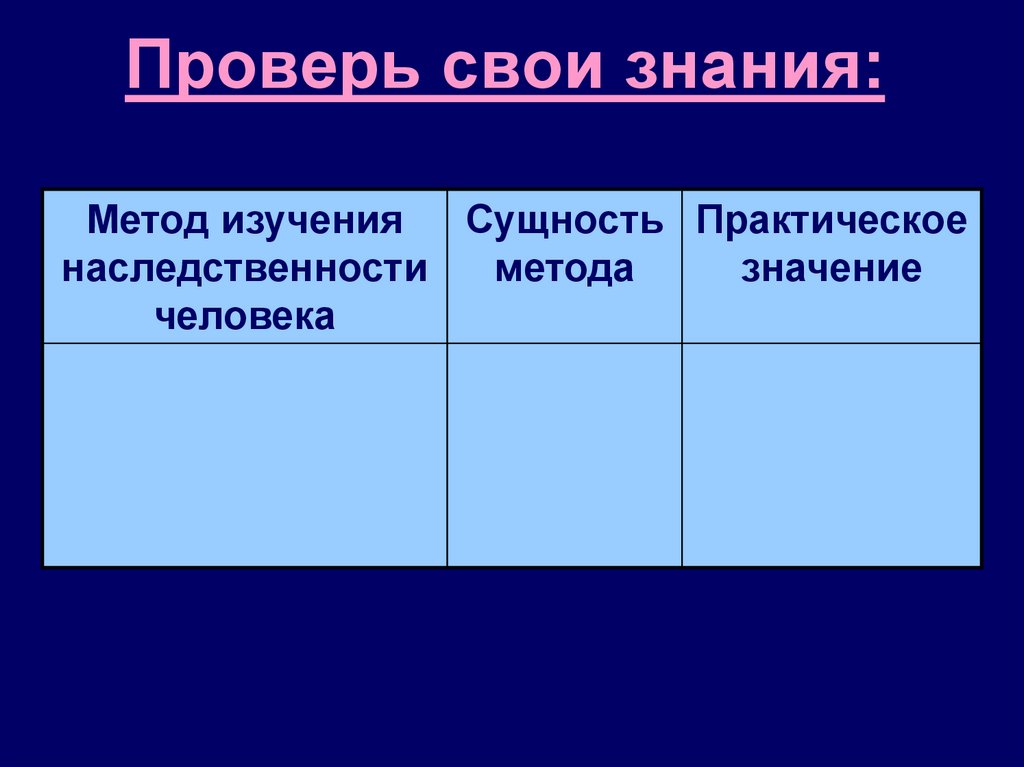 Проверь свои знания:

| Метод изучения наследственности человека | Сущность метода | Практическое значение |
|---|---|---|
| | | |